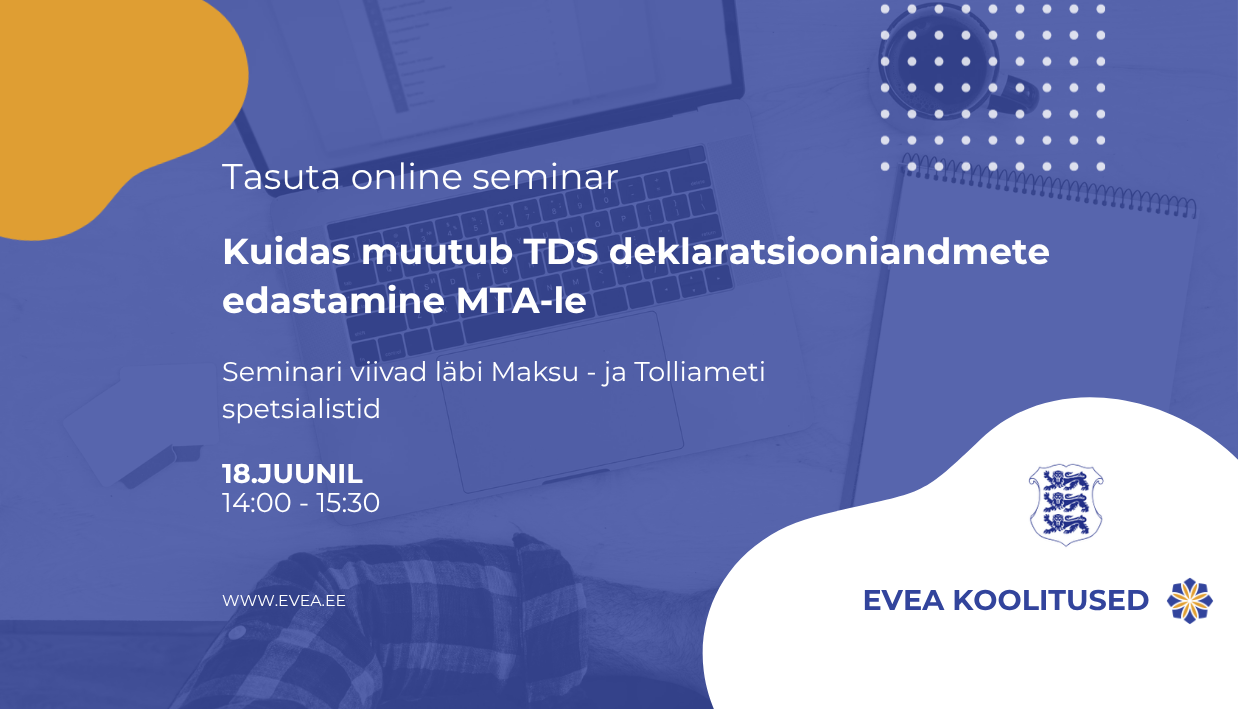 Tasuta online seminar

Kuidas muutub TDS deklaratsiooniandmete edastamine MTA-le

Seminari viivad läbi Maksu - ja Tolliameti spetsialistid

18.JUUNIL
14:00 - 15:30

WWW.EVEA.EE

EVEA KOOLITUSED